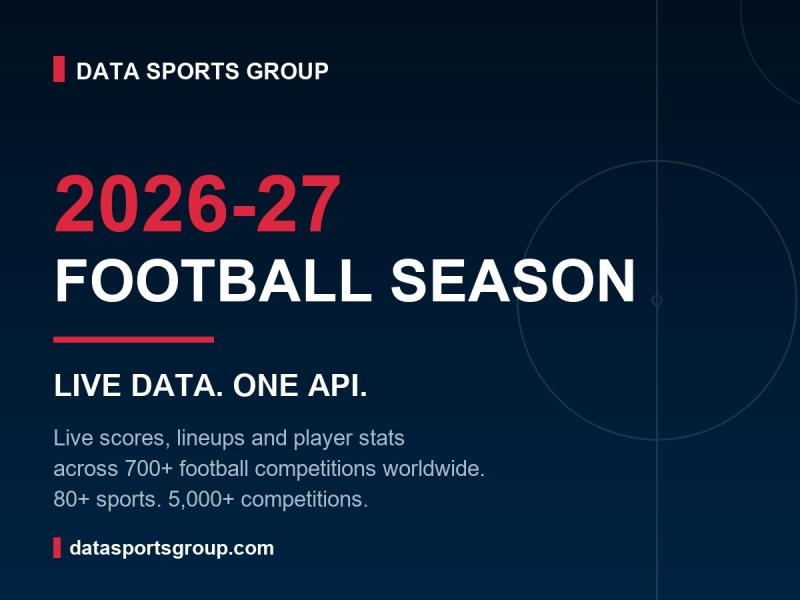 DATA SPORTS GROUP

2026-27
FOOTBALL SEASON

LIVE DATA. ONE API.

Live scores, lineups and player stats across 700+ football competitions worldwide. 80+ sports. 5,000+ competitions.

datasportsgroup.com